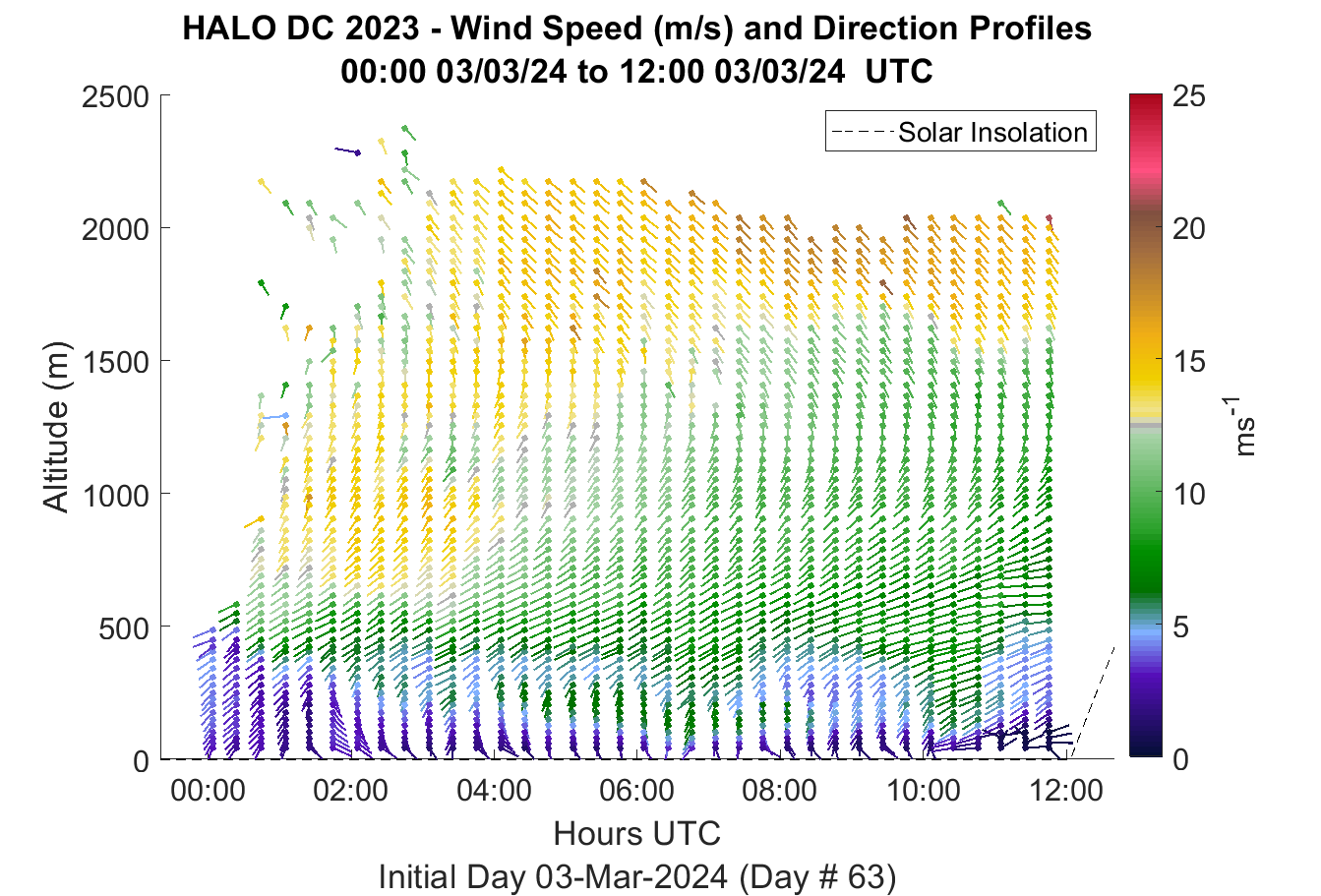 HALO DC 2023 - Wind Speed (m/s) and Direction Profiles
00:00 03/03/24 to 12:00 03/03/24 UTC

Solar Insolation

Altitude (m)

2500
2000
1500
1000
500
0

00:00
02:00
04:00
06:00
08:00
10:00
12:00

Hours UTC

Initial Day 03-Mar-2024 (Day # 63)

25
20
15
10
5
0

$ms^{-1}$